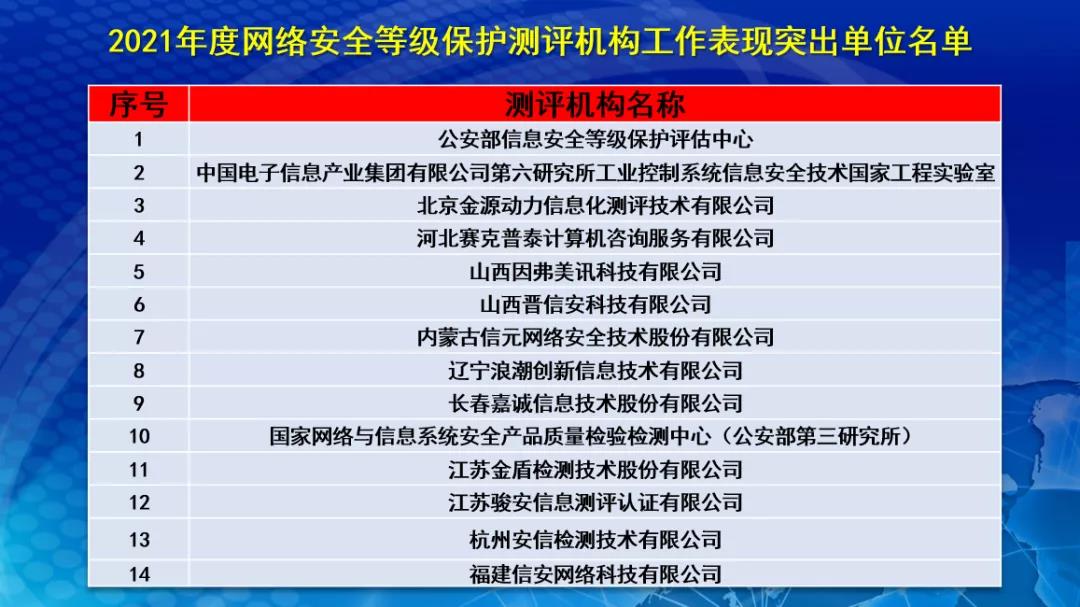 2021年度网络安全等级保护测评机构工作表现突出单位名单

| 序号 | 测评机构名称 |
|---|---|
| 1 | 公安部信息安全等级保护评估中心 |
| 2 | 中国电子信息产业集团有限公司第六研究所工业控制系统信息安全技术国家工程实验室 |
| 3 | 北京金源动力信息化测评技术有限公司 |
| 4 | 河北赛克普泰计算机咨询服务有限公司 |
| 5 | 山西因弗美讯科技有限公司 |
| 6 | 山西晋信安科技有限公司 |
| 7 | 内蒙古信元网络安全技术股份有限公司 |
| 8 | 辽宁浪潮创新信息技术有限公司 |
| 9 | 长春嘉诚信息技术股份有限公司 |
| 10 | 国家网络与信息系统安全产品质量检验检测中心（公安部第三研究所） |
| 11 | 江苏金盾检测技术股份有限公司 |
| 12 | 江苏骏安信息测评认证有限公司 |
| 13 | 杭州安信检测技术有限公司 |
| 14 | 福建信安网络科技有限公司 |